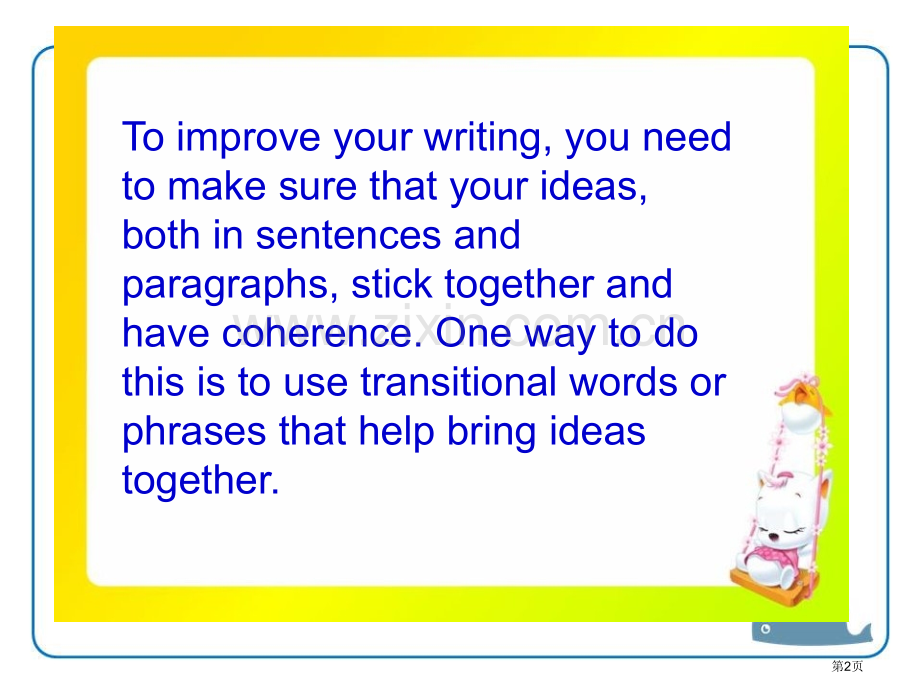 To improve your writing, you need to make sure that your ideas, both in sentences and paragraphs, stick together and have coherence. One way to do this is to use transitional words or phrases that help bring ideas together.

www.zixin.com.cn

第2页